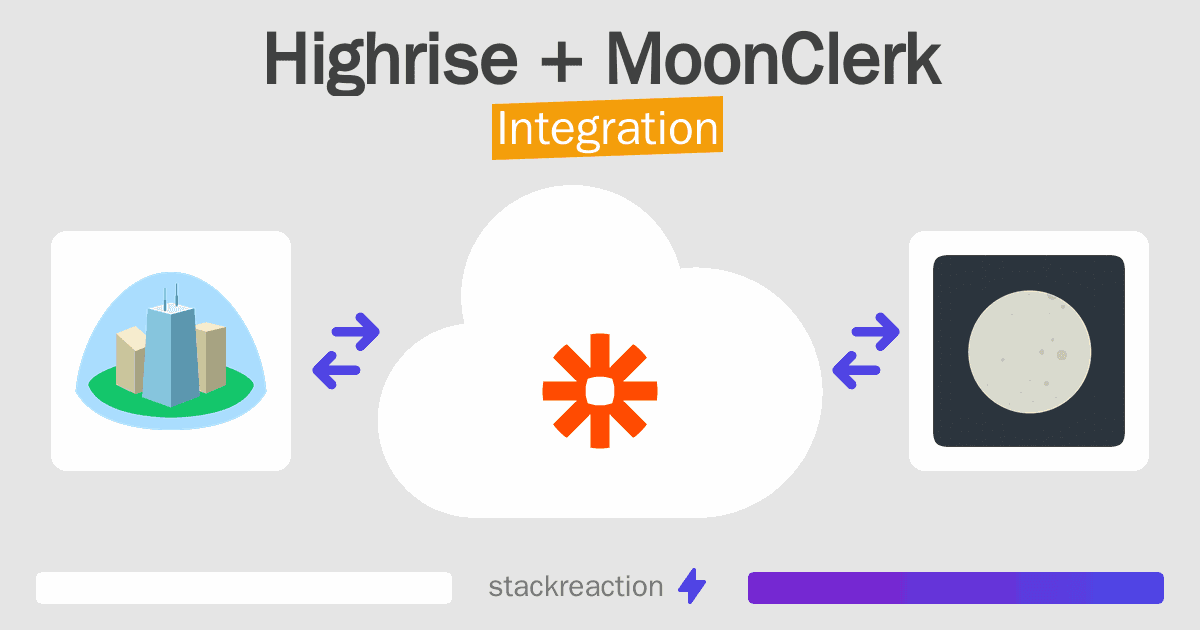 Highrise + MoonClerk

Integration

stackreaction